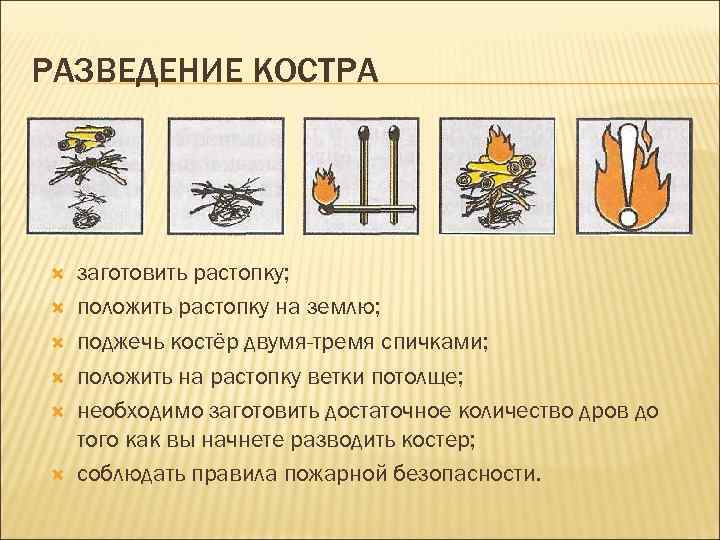 РАЗВЕДЕНИЕ КОСТРА

заготовить растопку;

положить растопку на землю;

поджечь костёр двумя-тремя спичками;

положить на растопку ветки потолще;

необходимо заготовить достаточное количество дров до того как вы начнете разводить костер;

соблюдать правила пожарной безопасности.